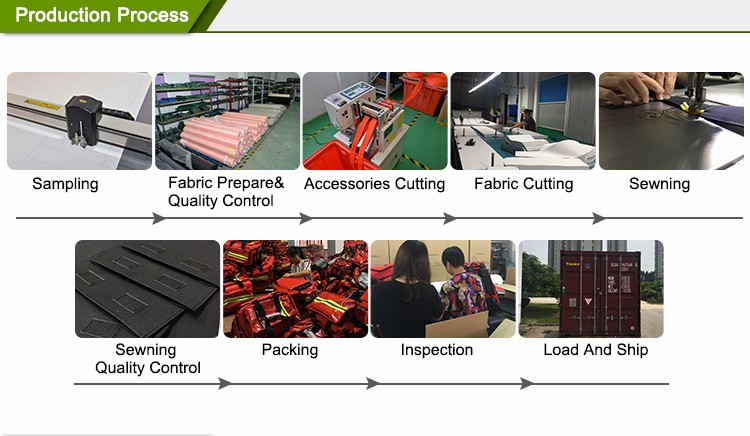 Production Process

Sampling

Fabric Prepare& Quality Control

Accessories Cutting

Fabric Cutting

Sewning

Sewning Quality Control

Packing

Inspection

Load And Ship